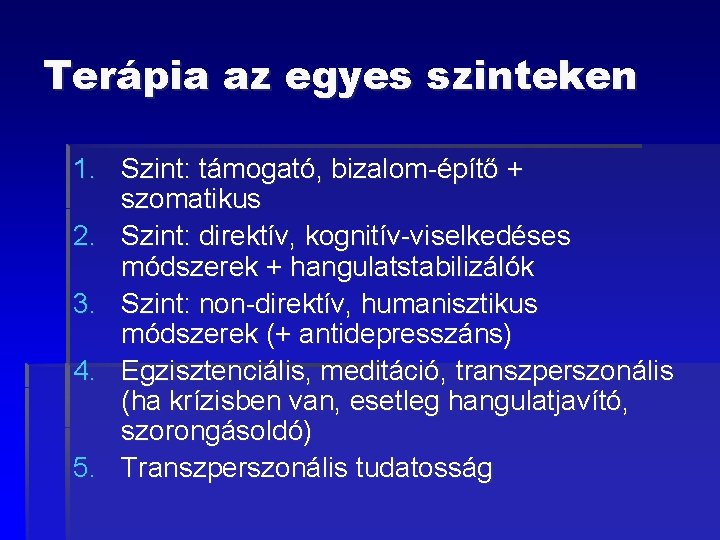 Terápia az egyes szinteken

1. Szint: támogató, bizalom-építő + szomatikus
2. Szint: direktív, kognitív-viselkedéses módszerek + hangulatstabilizálók
3. Szint: non-direktív, humanisztikus módszerek (+ antidepresszáns)
4. Egzisztenciális, meditáció, transzperszonális (ha krízisben van, esetleg hangulatjavító, szorongásoldó)
5. Transzperszonális tudatosság